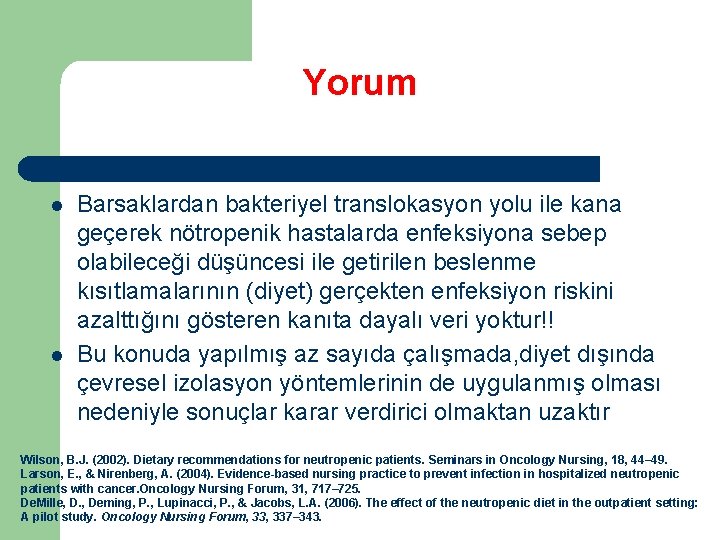 Yorum

- Barsaklardan bakteriyel translokasyon yolu ile kana geçerek nötropenik hastalarda enfeksiyona sebep olabileceği düşüncesi ile getirilen beslenme kısıtlamalarının (diyet) gerçekten enfeksiyon riskini azalttığını gösteren kanıta dayalı veri yoktur!!
- Bu konuda yapılmış az sayıda çalışmada,diyet dışında çevresel izolasyon yöntemlerinin de uygulanmış olması nedeniyle sonuçlar karar verdirici olmaktan uzaktır

Wilson, B.J. (2002). Dietary recommendations for neutropenic patients. Seminars in Oncology Nursing, 18, 44–49.
Larson, E., & Nirenberg, A. (2004). Evidence-based nursing practice to prevent infection in hospitalized neutropenic patients with cancer.Oncology Nursing Forum, 31, 717–725.
DeMille, D., Deming, P., Lupinacci, P., & Jacobs, L.A. (2006). The effect of the neutropenic diet in the outpatient setting: A pilot study. Oncology Nursing Forum, 33, 337–343.